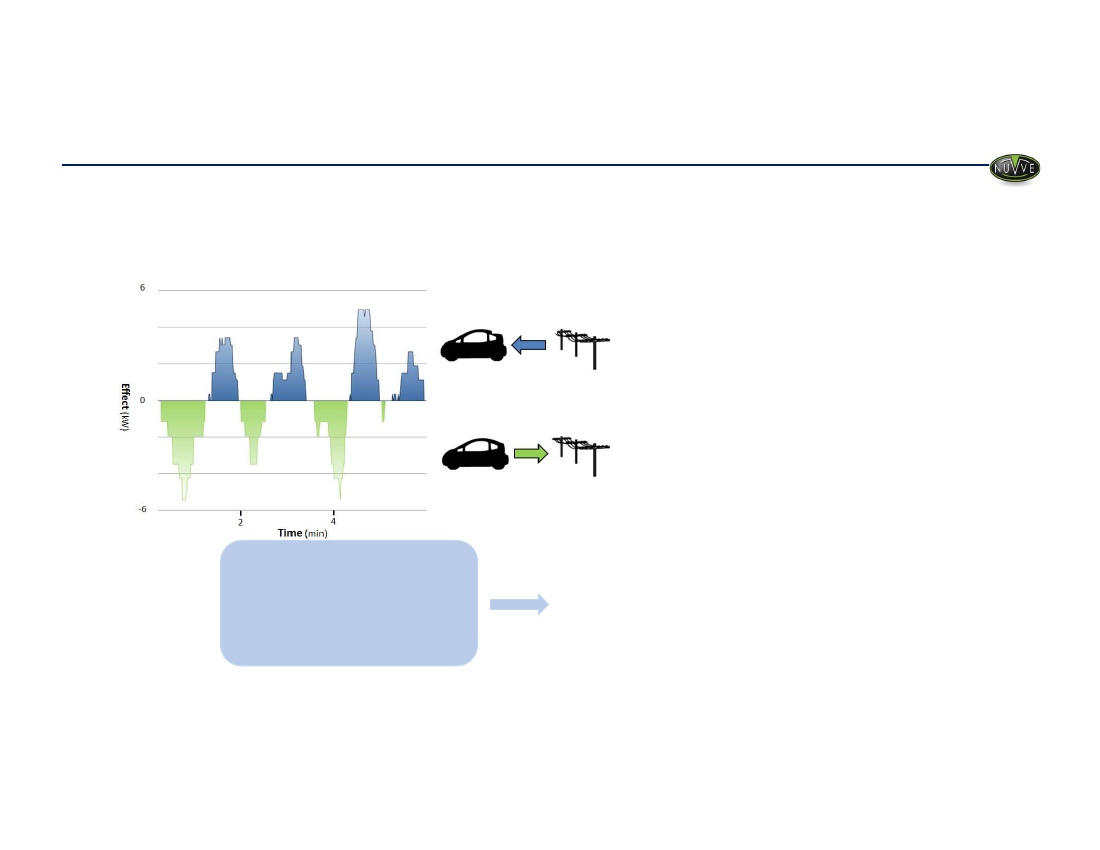 NUVVE

6

0

-6

Effect (kW)

2

4

Time (min)